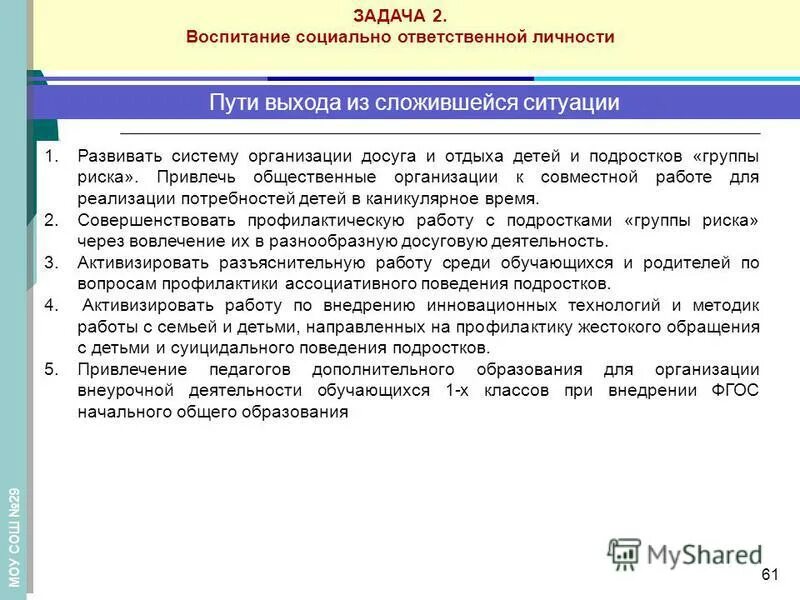 ЗАДАЧА 2.
Воспитание социально ответственной личности

Пути выхода из сложившейся ситуации

1. Развивать систему организации досуга и отдыха детей и подростков «группы риска». Привлечь общественные организации к совместной работе для реализации потребностей детей в каникулярное время.
2. Совершенствовать профилактическую работу с подростками «группы риска» через вовлечение их в разнообразную досуговую деятельность.
3. Активизировать разъяснительную работу среди обучающихся и родителей по вопросам профилактики ассоциативного поведения подростков.
4. Активизировать работу по внедрению инновационных технологий и методик работы с семьей и детьми, направленных на профилактику жестокого обращения с детьми и суицидального поведения подростков.
5. Привлечение педагогов дополнительного образования для организации внеурочной деятельности обучающихся 1-х классов при внедрении ФГОС начального общего образования

МОУ СОШ №29

MyShared

61